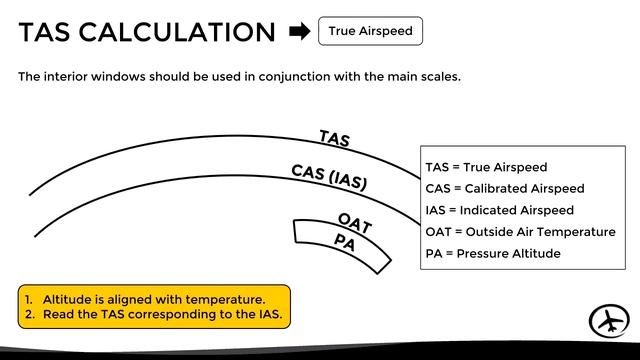 TAS CALCULATION ➡ True Airspeed

The interior windows should be used in conjunction with the main scales.

TAS
CAS (IAS)
OAT
PA

TAS = True Airspeed
CAS = Calibrated Airspeed
IAS = Indicated Airspeed
OAT = Outside Air Temperature
PA = Pressure Altitude

1. Altitude is aligned with temperature.
2. Read the TAS corresponding to the IAS.